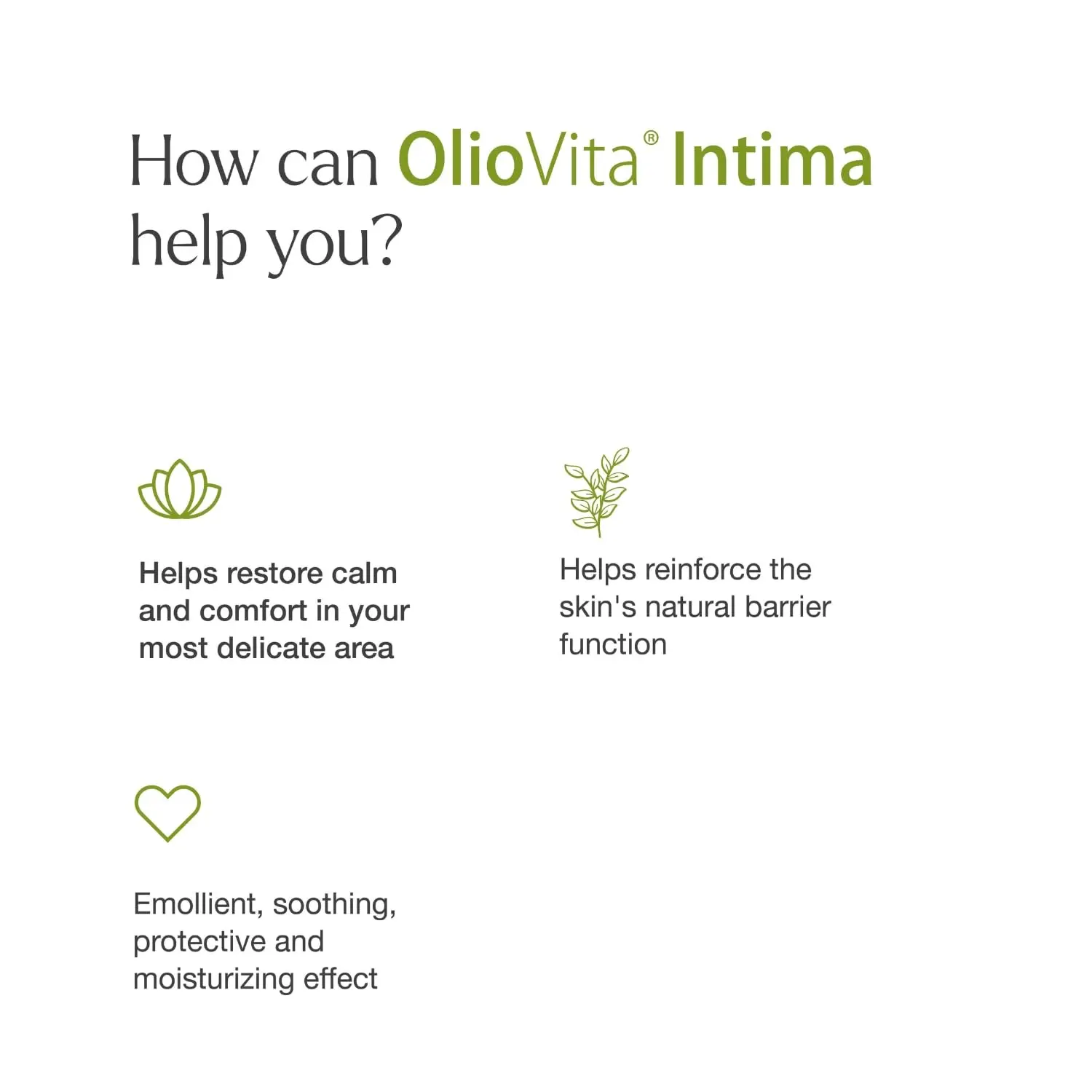 How can OlioVita® Intima help you?

Helps restore calm and comfort in your most delicate area

Helps reinforce the skin's natural barrier function

Emollient, soothing, protective and moisturizing effect